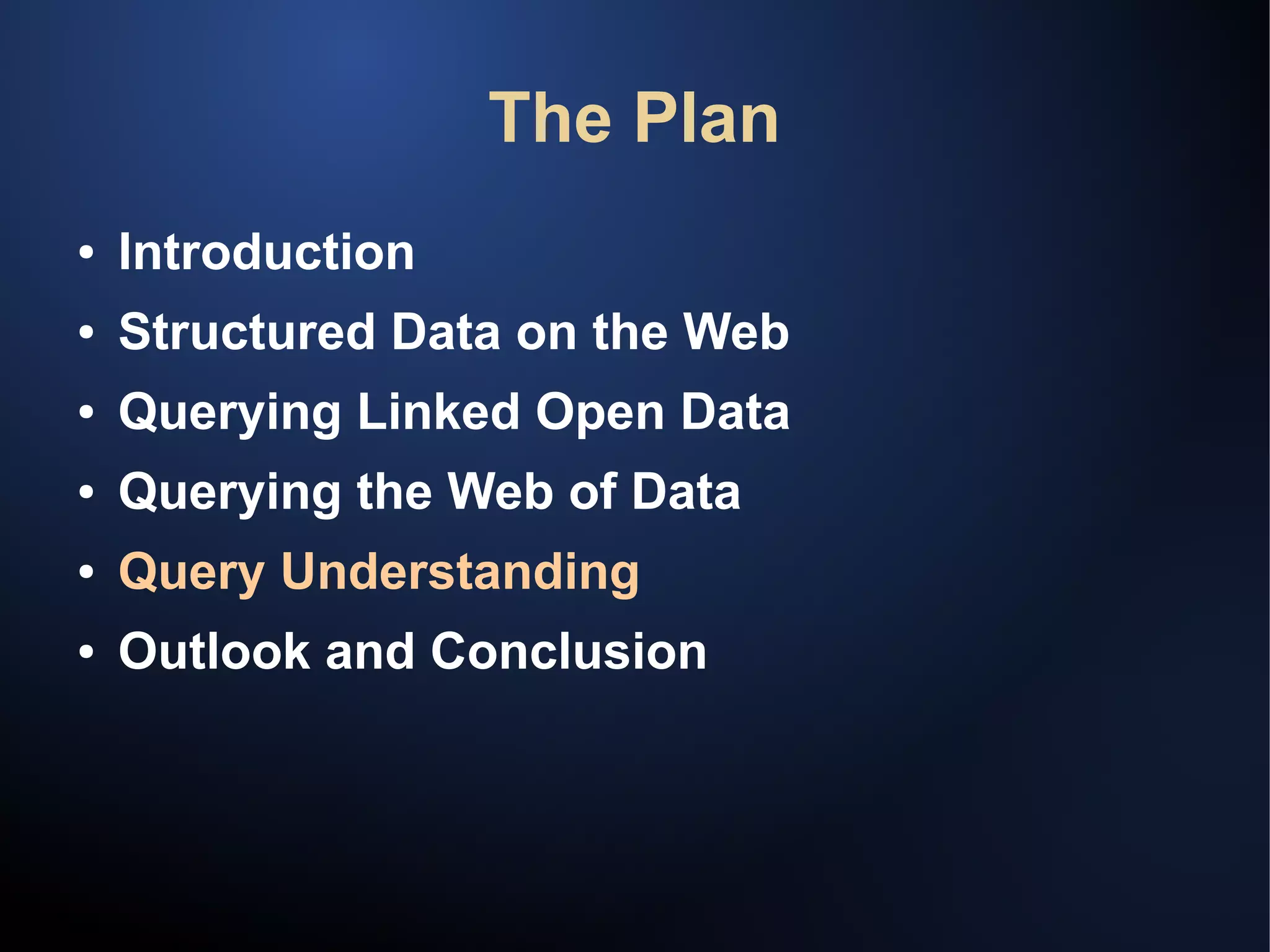 The Plan

• Introduction
• Structured Data on the Web
• Querying Linked Open Data
• Querying the Web of Data
• Query Understanding
• Outlook and Conclusion